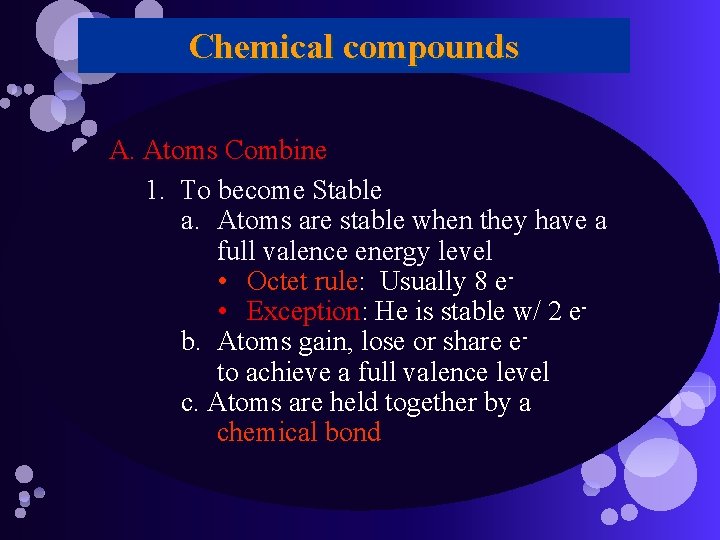 Chemical compounds

A. Atoms Combine

1. To become Stable
a. Atoms are stable when they have a full valence energy level
• Octet rule: Usually 8 $e^-$
• Exception: He is stable w/ 2 $e^-$
b. Atoms gain, lose or share $e^-$ to achieve a full valence level
c. Atoms are held together by a chemical bond